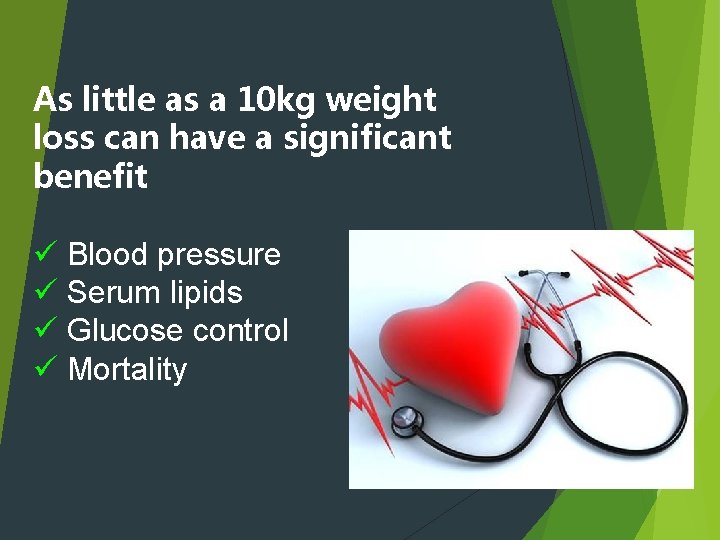 As little as a 10kg weight loss can have a significant benefit

✓ Blood pressure
✓ Serum lipids
✓ Glucose control
✓ Mortality